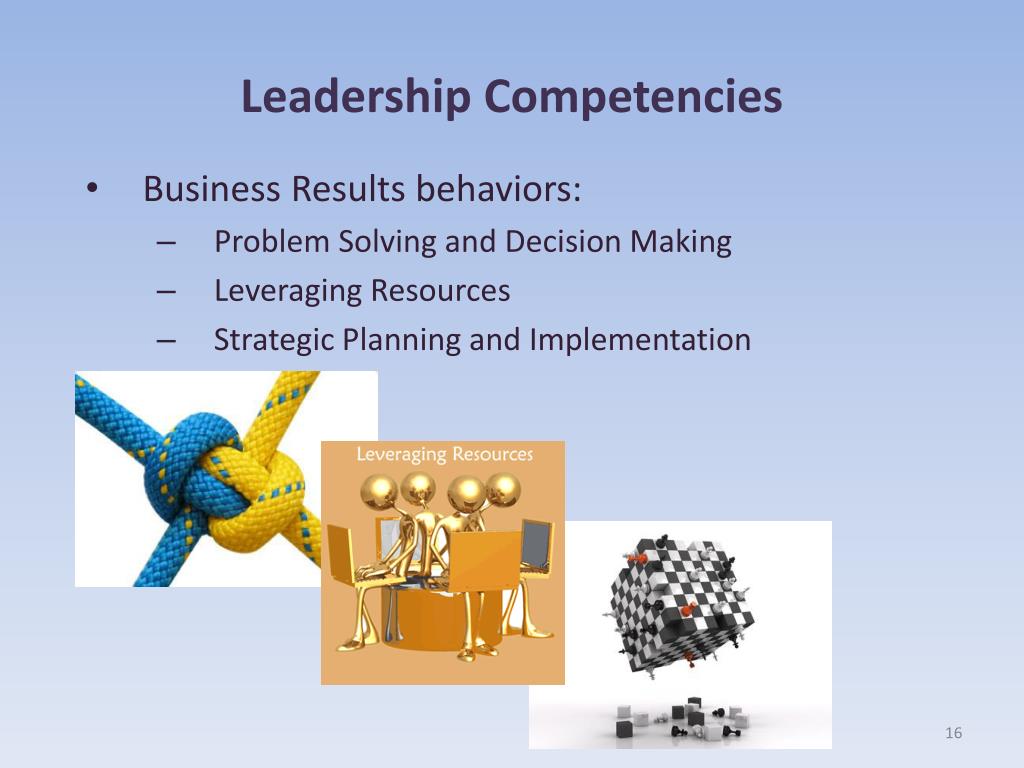 Leadership Competencies

• Business Results behaviors:
  – Problem Solving and Decision Making
  – Leveraging Resources
  – Strategic Planning and Implementation

Leveraging Resources

16